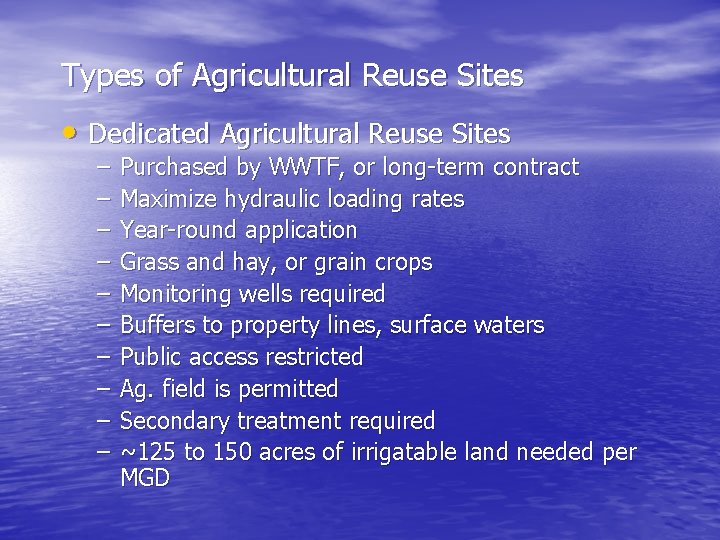 Types of Agricultural Reuse Sites

• Dedicated Agricultural Reuse Sites
– Purchased by WWTF, or long-term contract
– Maximize hydraulic loading rates
– Year-round application
– Grass and hay, or grain crops
– Monitoring wells required
– Buffers to property lines, surface waters
– Public access restricted
– Ag. field is permitted
– Secondary treatment required
– ~125 to 150 acres of irrigatable land needed per MGD